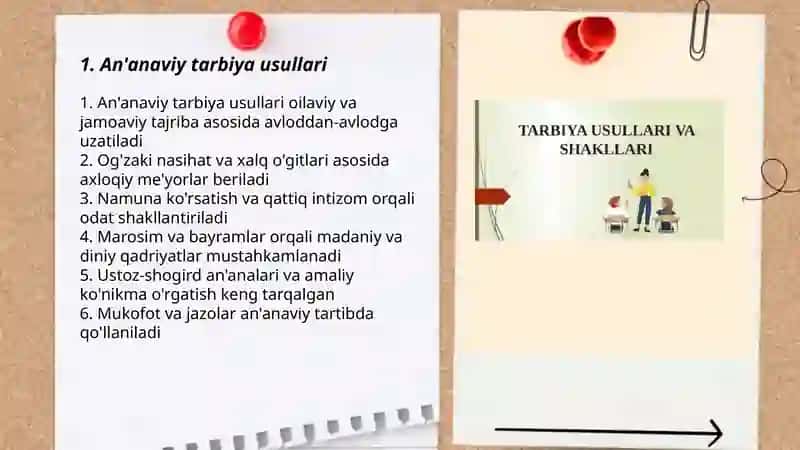 1. An'anaviy tarbiya usullari

1. An'anaviy tarbiya usullari oilaviy va jamoaviy tajriba asosida avloddan-avlodga uzatiladi
2. Og'zaki nasihat va xalq o'gitlari asosida axloqiy me'yorlar beriladi
3. Namuna ko'rsatish va qattiq intizom orqali odat shakllantiriladi
4. Marosim va bayramlar orqali madaniy va diniy qadriyatlar mustahkamlanadi
5. Ustoz-shogird an'analari va amaliy ko'nikma o'rgatish keng tarqalgan
6. Mukofot va jazolar an'anaviy tartibda qo'llaniladi

TARBIYA USULLARI VA SHAKLLARI